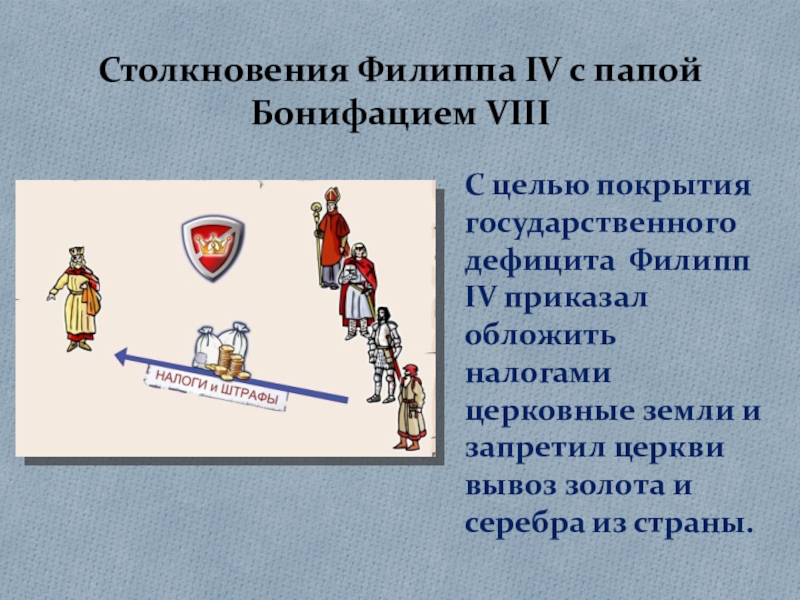 Столкновения Филиппа IV с папой Бонифацием VIII

НАЛОГИ и ШТРАФЫ

С целью покрытия государственного дефицита Филипп IV приказал обложить налогами церковные земли и запретил церкви вывоз золота и серебра из страны.